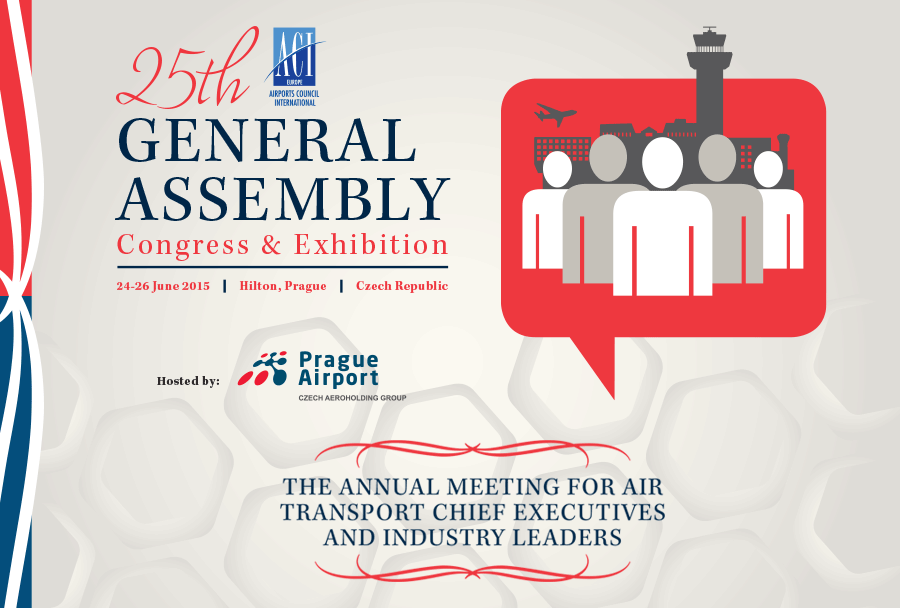 25th
ACI
EUROPE
AIRPORTS COUNCIL INTERNATIONAL
GENERAL ASSEMBLY
Congress & Exhibition

24-26 June 2015 | Hilton, Prague | Czech Republic

Hosted by: Prague Airport
CZECH AEROHOLDING GROUP

THE ANNUAL MEETING FOR AIR TRANSPORT CHIEF EXECUTIVES AND INDUSTRY LEADERS